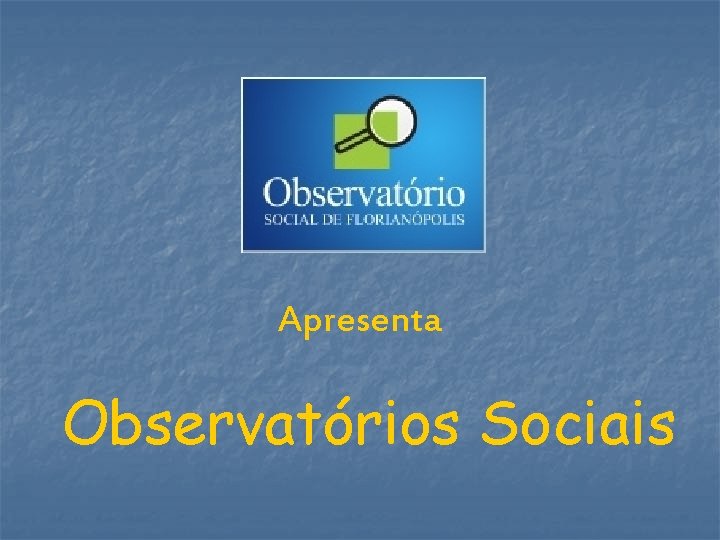 Observatório
SOCIAL DE FLORIANÓPOLIS

Apresenta

Observatórios Sociais